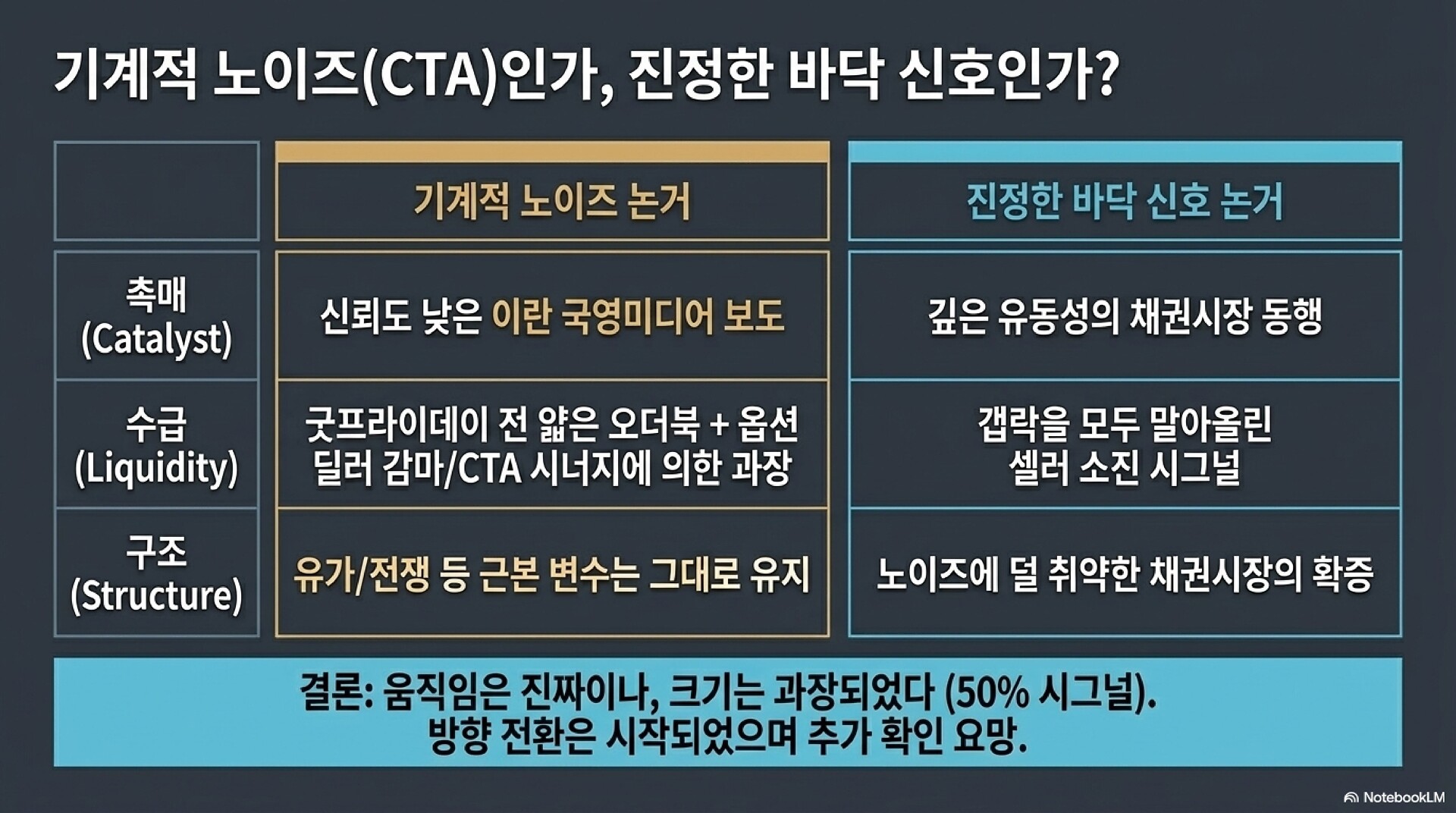 기계적 노이즈(CTA)인가, 진정한 바닥 신호인가?

| | 기계적 노이즈 논거 | 진정한 바닥 신호 논거 |
|---|---|---|
| 촉매 (Catalyst) | 신뢰도 낮은 이란 국영미디어 보도 | 깊은 유동성의 채권시장 동행 |
| 수급 (Liquidity) | 굿프라이데이 전 얇은 오더북 + 옵션 딜러 감마/CTA 시너지에 의한 과장 | 갭락을 모두 말아올린 셀러 소진 시그널 |
| 구조 (Structure) | 유가/전쟁 등 근본 변수는 그대로 유지 | 노이즈에 덜 취약한 채권시장의 확증 |

결론: 움직임은 진짜이나, 크기는 과장되었다 (50% 시그널).
방향 전환은 시작되었으며 추가 확인 요망.

NotebookLM